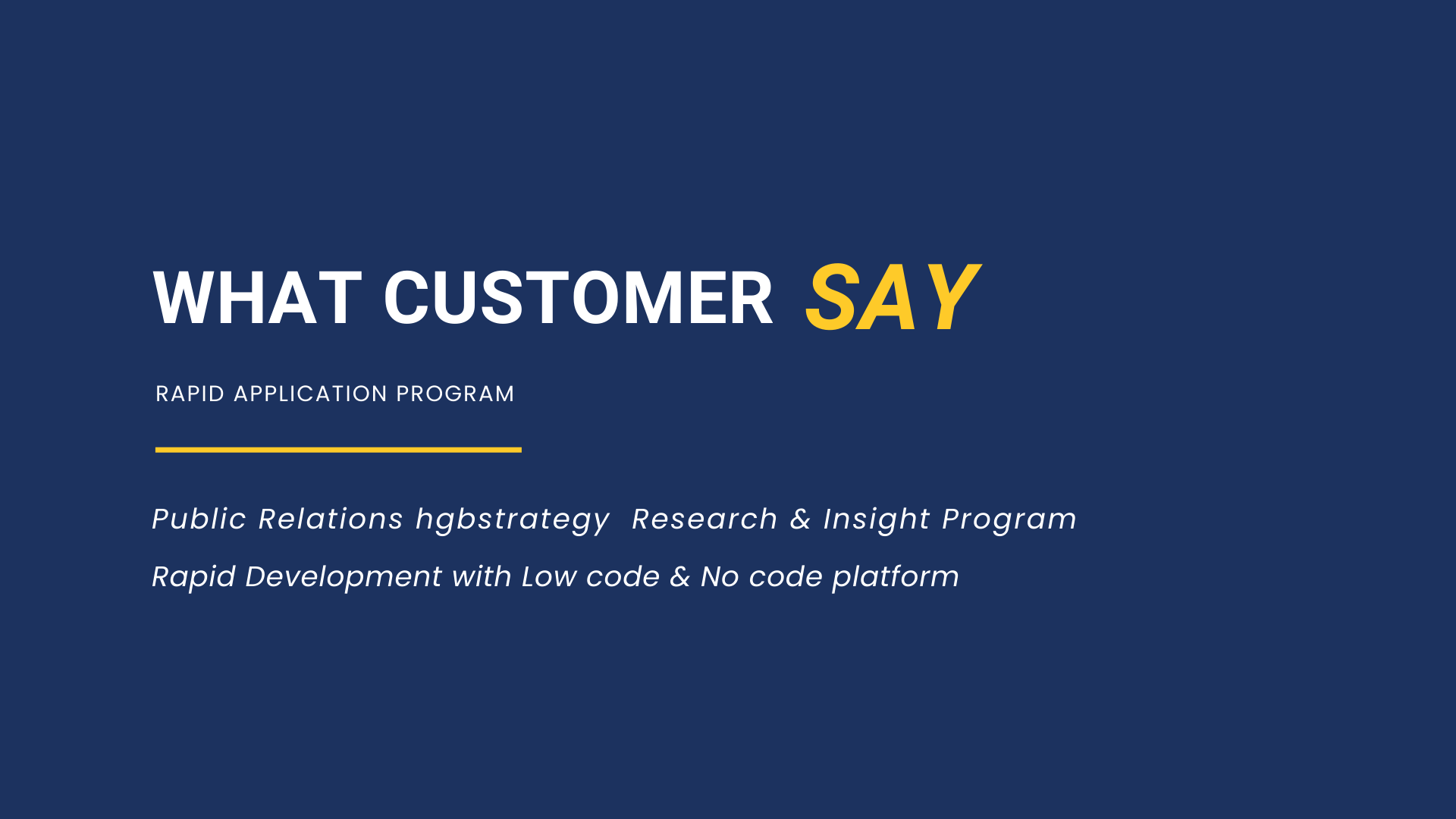 WHAT CUSTOMER SAY

RAPID APPLICATION PROGRAM

Public Relations hgbstrategy  Research & Insight Program

Rapid Development with Low code & No code platform